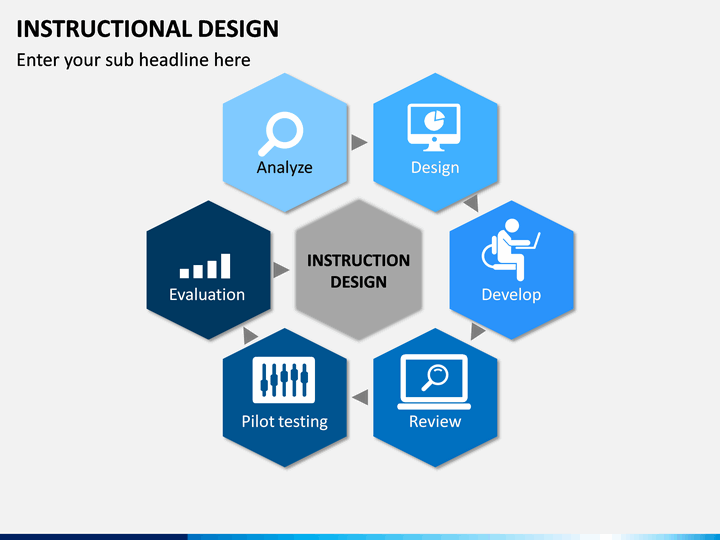 INSTRUCTIONAL DESIGN

Enter your sub headline here

Analyze

Design

Develop

Review

Pilot testing

Evaluation

INSTRUCTION DESIGN